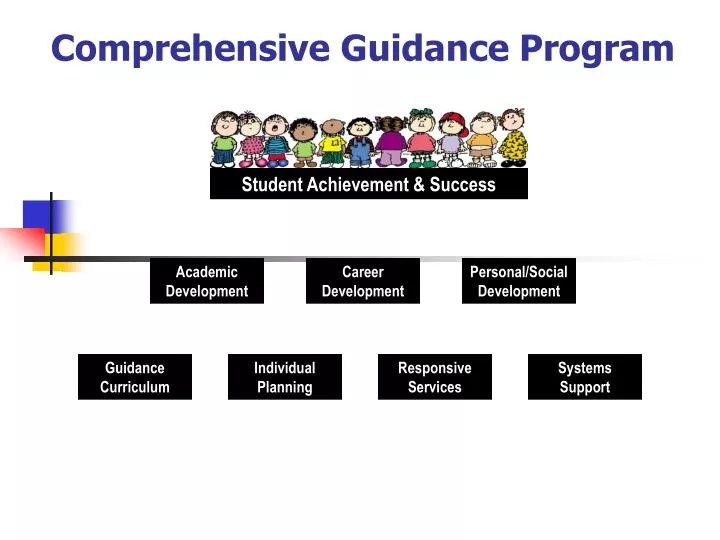 Comprehensive Guidance Program

Student Achievement & Success

Academic Development

Career Development

Personal/Social Development

Guidance Curriculum

Individual Planning

Responsive Services

Systems Support